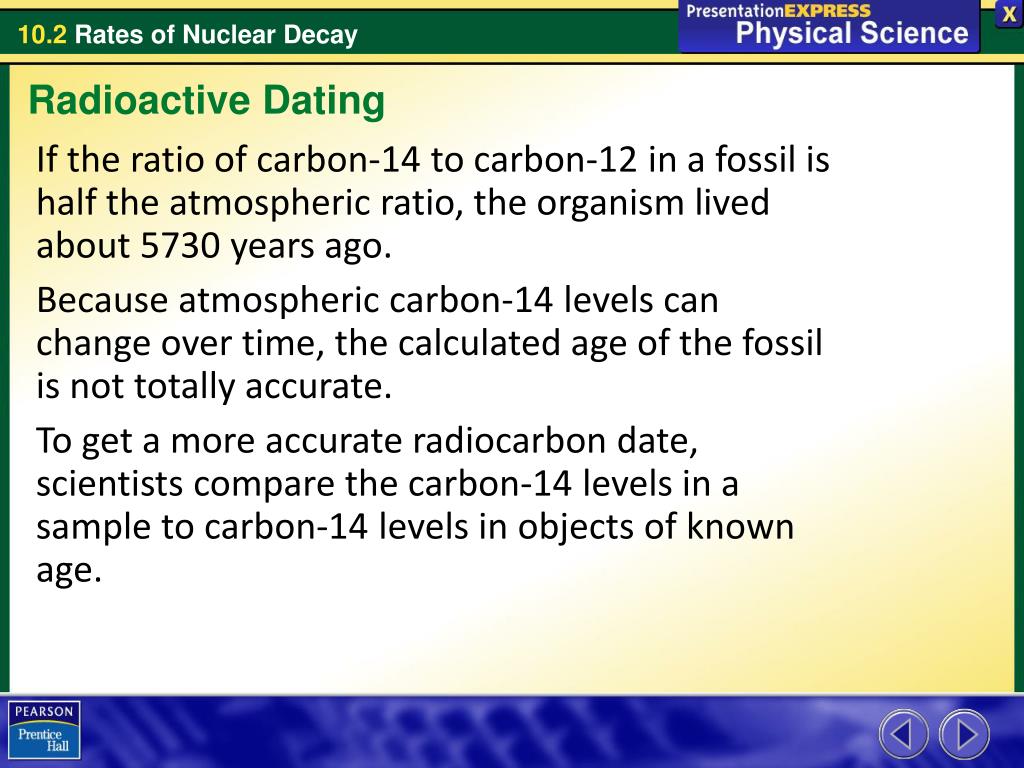 10.2 Rates of Nuclear Decay

PresentationEXPRESS
Physical Science

X

Radioactive Dating

If the ratio of carbon-14 to carbon-12 in a fossil is half the atmospheric ratio, the organism lived about 5730 years ago.

Because atmospheric carbon-14 levels can change over time, the calculated age of the fossil is not totally accurate.

To get a more accurate radiocarbon date, scientists compare the carbon-14 levels in a sample to carbon-14 levels in objects of known age.

PEARSON
Prentice Hall